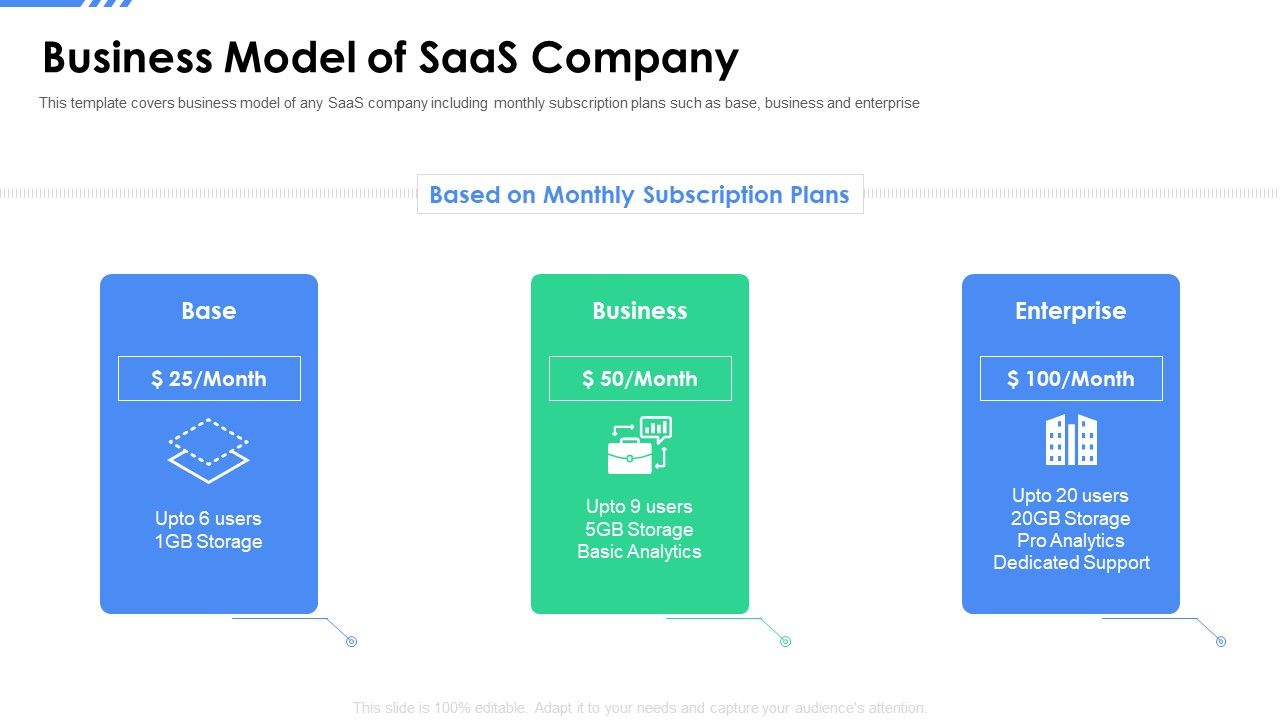 Business Model of SaaS Company

This template covers business model of any SaaS company including monthly subscription plans such as base, business and enterprise

Based on Monthly Subscription Plans

Base

$ 25/Month

Upto 6 users
1GB Storage

Business

$ 50/Month

Upto 9 users
5GB Storage
Basic Analytics

Enterprise

$ 100/Month

Upto 20 users
20GB Storage
Pro Analytics
Dedicated Support

This slide is 100% editable. Adapt it to your needs and capture your audience's attention.